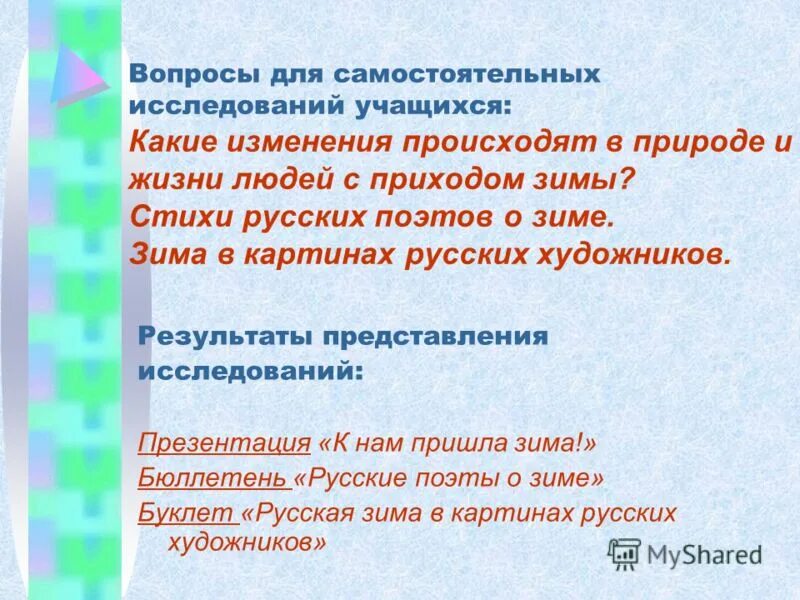 Вопросы для самостоятельных исследований учащихся:
Какие изменения происходят в природе и жизни людей с приходом зимы?
Стихи русских поэтов о зиме.
Зима в картинах русских художников.

Результаты представления исследований:

Презентация «К нам пришла зима!»
Бюллетень «Русские поэты о зиме»
Буклет «Русская зима в картинах русских художников»

MyShared